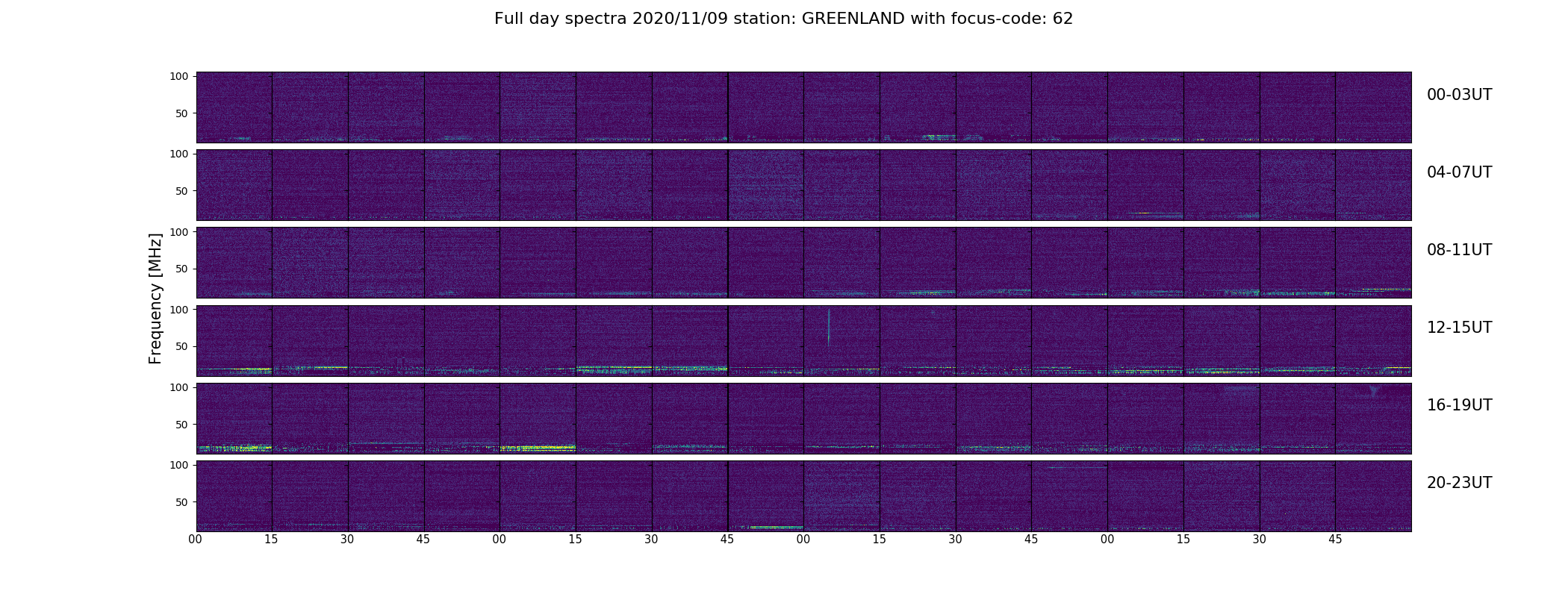 Full day spectra 2020/11/09 station: GREENLAND with focus-code: 62

Frequency [MHz]

100
50
00-03UT

100
50
04-07UT

100
50
08-11UT

100
50
12-15UT

100
50
16-19UT

100
50
20-23UT

00 15 30 45 00 15 30 45 00 15 30 45 00 15 30 45